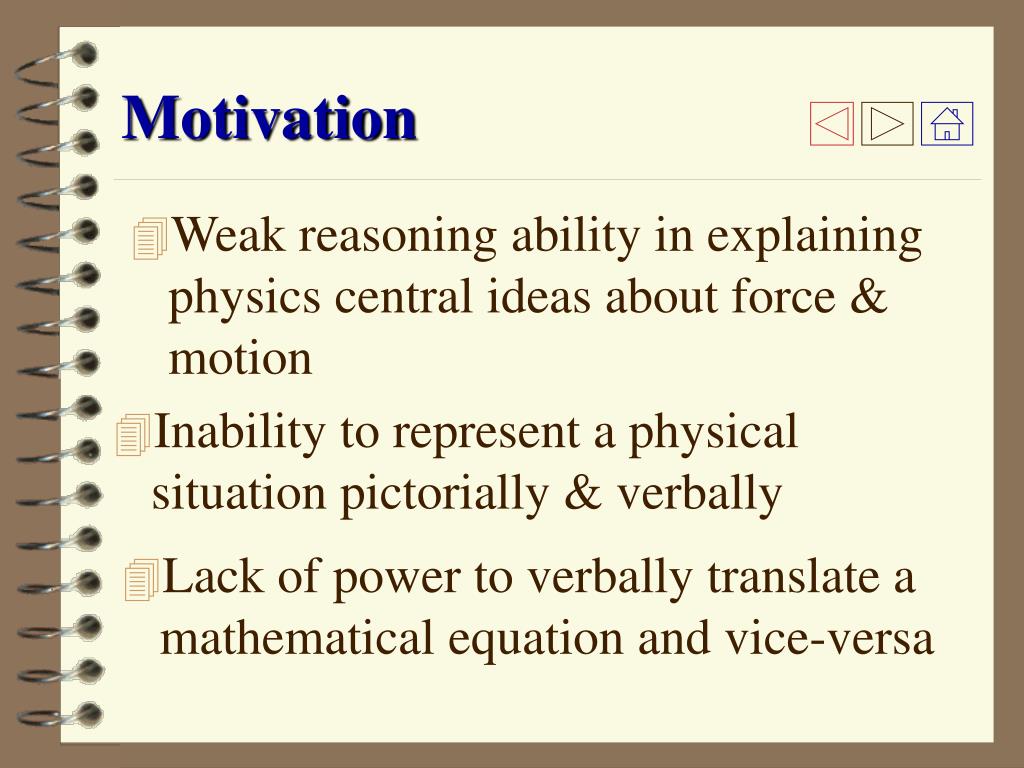 Motivation

Weak reasoning ability in explaining physics central ideas about force & motion

Inability to represent a physical situation pictorially & verbally

Lack of power to verbally translate a mathematical equation and vice-versa